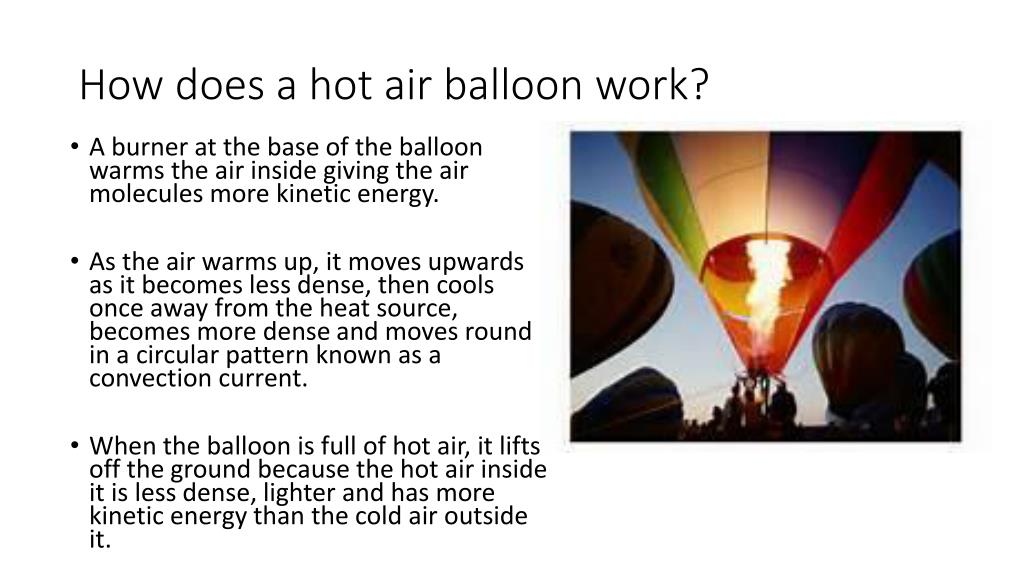 How does a hot air balloon work?

• A burner at the base of the balloon warms the air inside giving the air molecules more kinetic energy.

• As the air warms up, it moves upwards as it becomes less dense, then cools once away from the heat source, becomes more dense and moves round in a circular pattern known as a convection current.

• When the balloon is full of hot air, it lifts off the ground because the hot air inside it is less dense, lighter and has more kinetic energy than the cold air outside it.